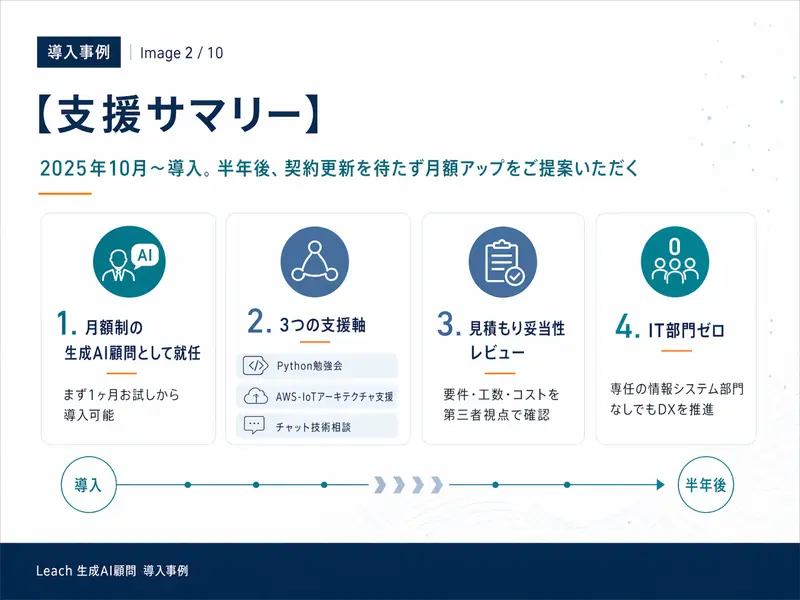 導入事例 | Image 2 / 10

【支援サマリー】

2025年10月～導入。半年後、契約更新を待たず月額アップをご提案いただく

AI

1. 月額制の生成AI顧問として就任

まず1ヶ月お試しから導入可能

2. 3つの支援軸

Python勉強会

AWS-IoTアーキテクチャ支援

チャット技術相談

3. 見積もり妥当性レビュー

要件・工数・コストを第三者視点で確認

4. IT部門ゼロ

専任の情報システム部門なしでもDXを推進

導入

半年後

Leach 生成AI顧問 導入事例